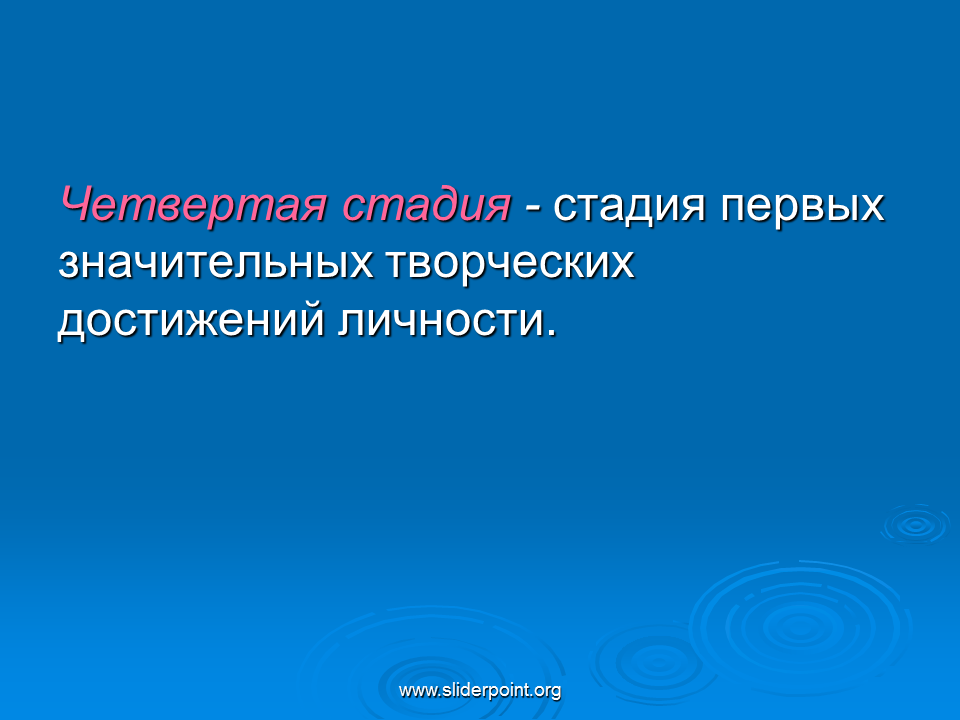 Четвертая стадия - стадия первых значительных творческих достижений личности.

www.sliderpoint.org